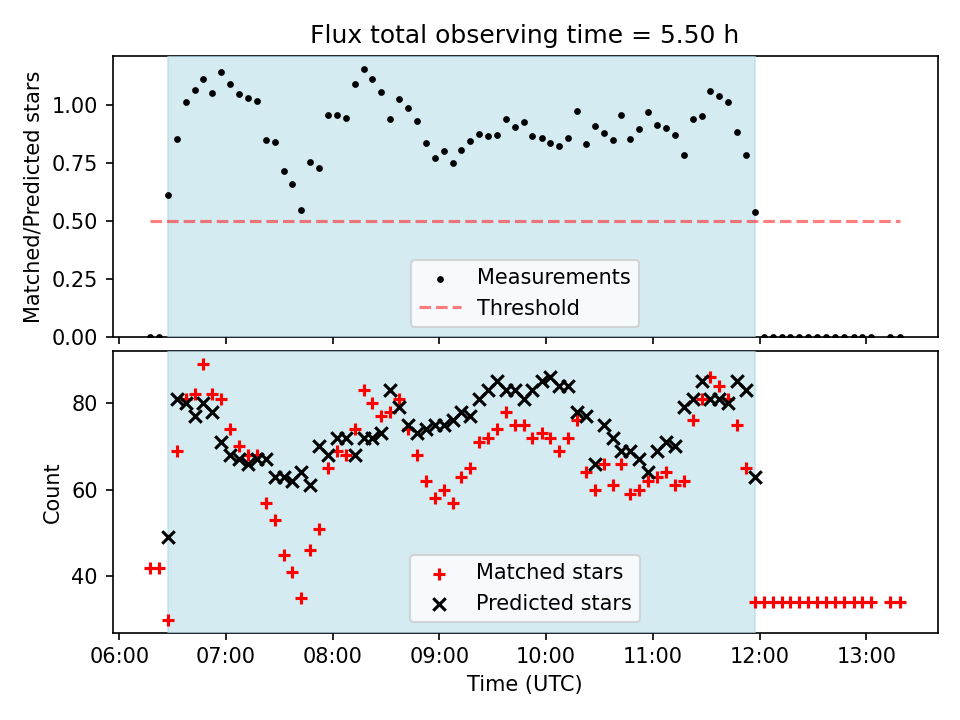 Flux total observing time = 5.50 h

Matched/Predicted stars

1.00
0.75
0.50
0.25
0.00

Measurements
Threshold

Count

80
60
40

Matched stars
Predicted stars

06:00 07:00 08:00 09:00 10:00 11:00 12:00 13:00

Time (UTC)